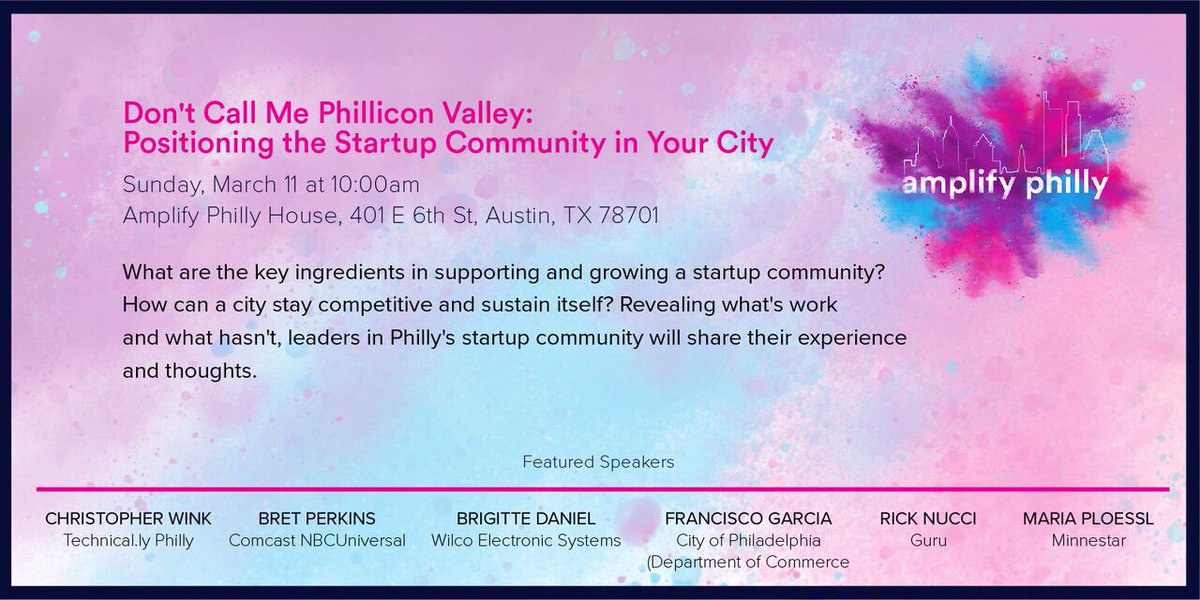 Don't Call Me Phillicon Valley: Positioning the Startup Community in Your City

Sunday, March 11 at 10:00am
Amplify Philly House, 401 E 6th St, Austin, TX 78701

amplify philly

What are the key ingredients in supporting and growing a startup community? How can a city stay competitive and sustain itself? Revealing what's work and what hasn't, leaders in Philly's startup community will share their experience and thoughts.

Featured Speakers

CHRISTOPHER WINK
Technical.ly Philly

BRET PERKINS
Comcast NBCUniversal

BRIGITTE DANIEL
Wilco Electronic Systems

FRANCISCO GARCIA
City of Philadelphia (Department of Commerce

RICK NUCCI
Guru

MARIA PLOESSL
Minnestar